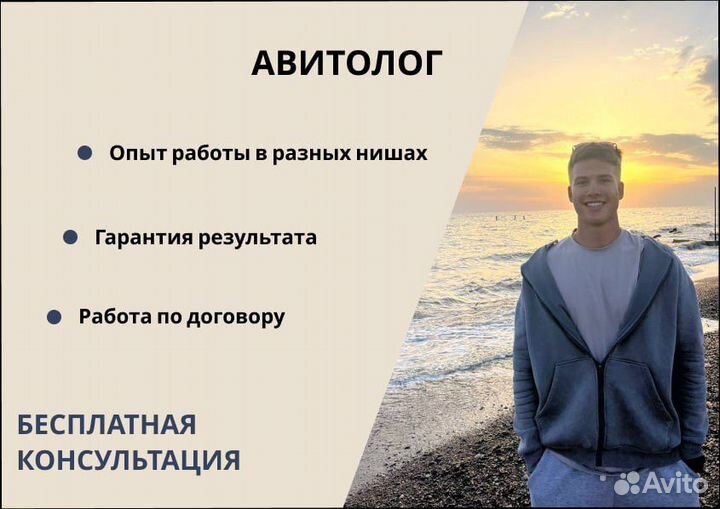 АВИТОЛОГ

Опыт работы в разных нишах

Гарантия результата

Работа по договору

БЕСПЛАТНАЯ КОНСУЛЬТАЦИЯ

Avito